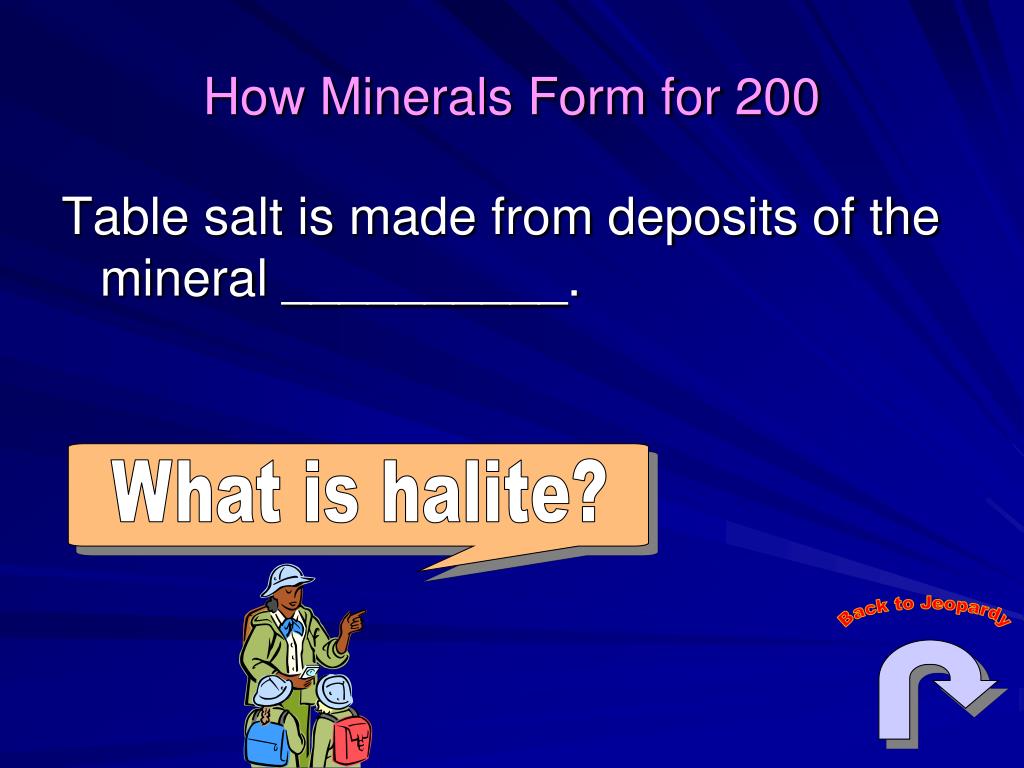 How Minerals Form for 200

Table salt is made from deposits of the mineral __________.

What is halite?

Back to Jeopardy